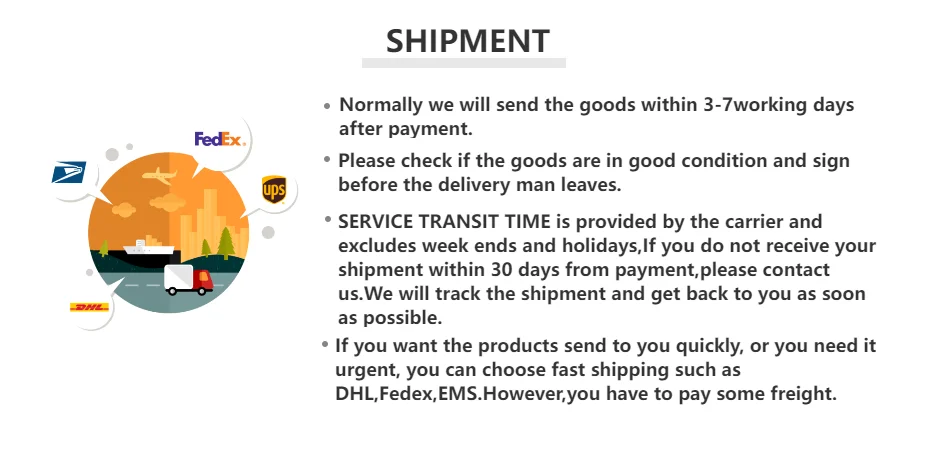 SHIPMENT

FedEx.

ups

DHL

• Normally we will send the goods within 3-7working days after payment.

• Please check if the goods are in good condition and sign before the delivery man leaves.

• SERVICE TRANSIT TIME is provided by the carrier and excludes week ends and holidays,If you do not receive your shipment within 30 days from payment,please contact us.We will track the shipment and get back to you as soon as possible.

• If you want the products send to you quickly, or you need it urgent, you can choose fast shipping such as DHL,Fedex,EMS.However,you have to pay some freight.